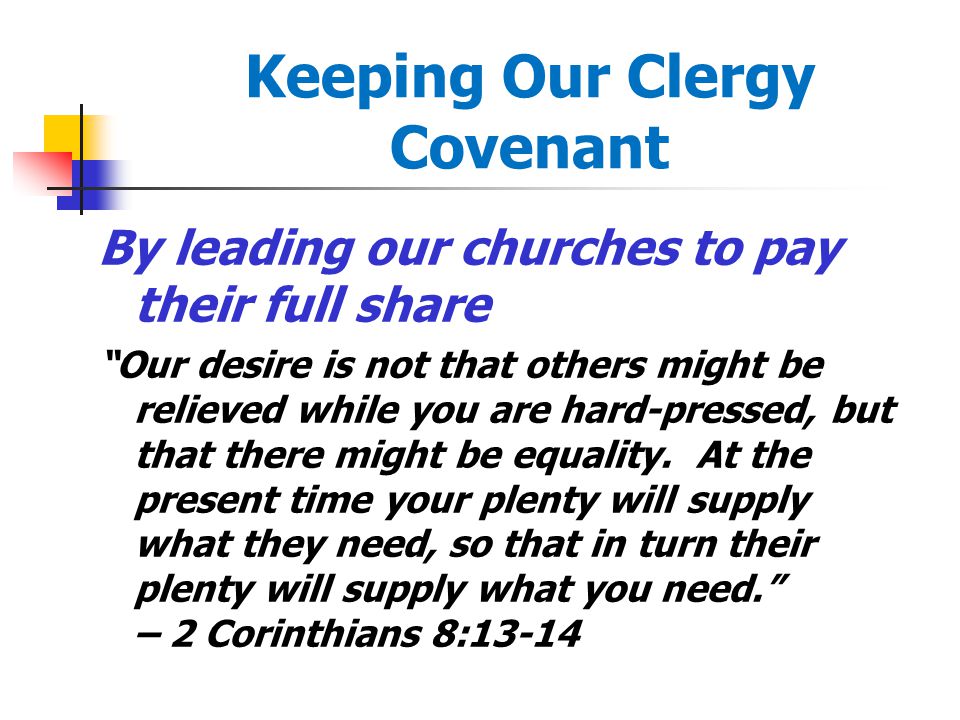 Keeping Our Clergy Covenant

By leading our churches to pay their full share

“Our desire is not that others might be relieved while you are hard-pressed, but that there might be equality.  At the present time your plenty will supply what they need, so that in turn their plenty will supply what you need.”
– 2 Corinthians 8:13-14